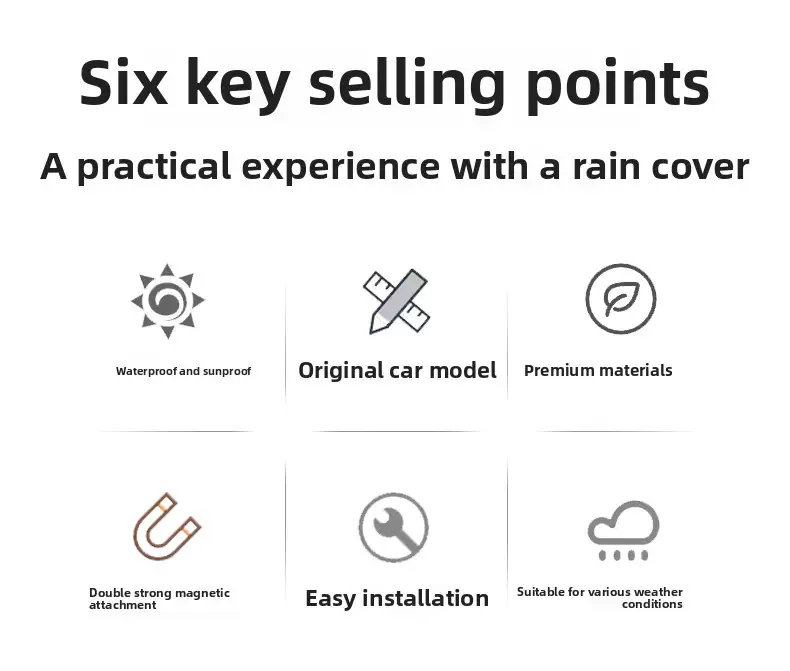 Six key selling points

A practical experience with a rain cover

Waterproof and sunproof

Original car model

Premium materials

Double strong magnetic attachment

Easy installation

Suitable for various weather conditions